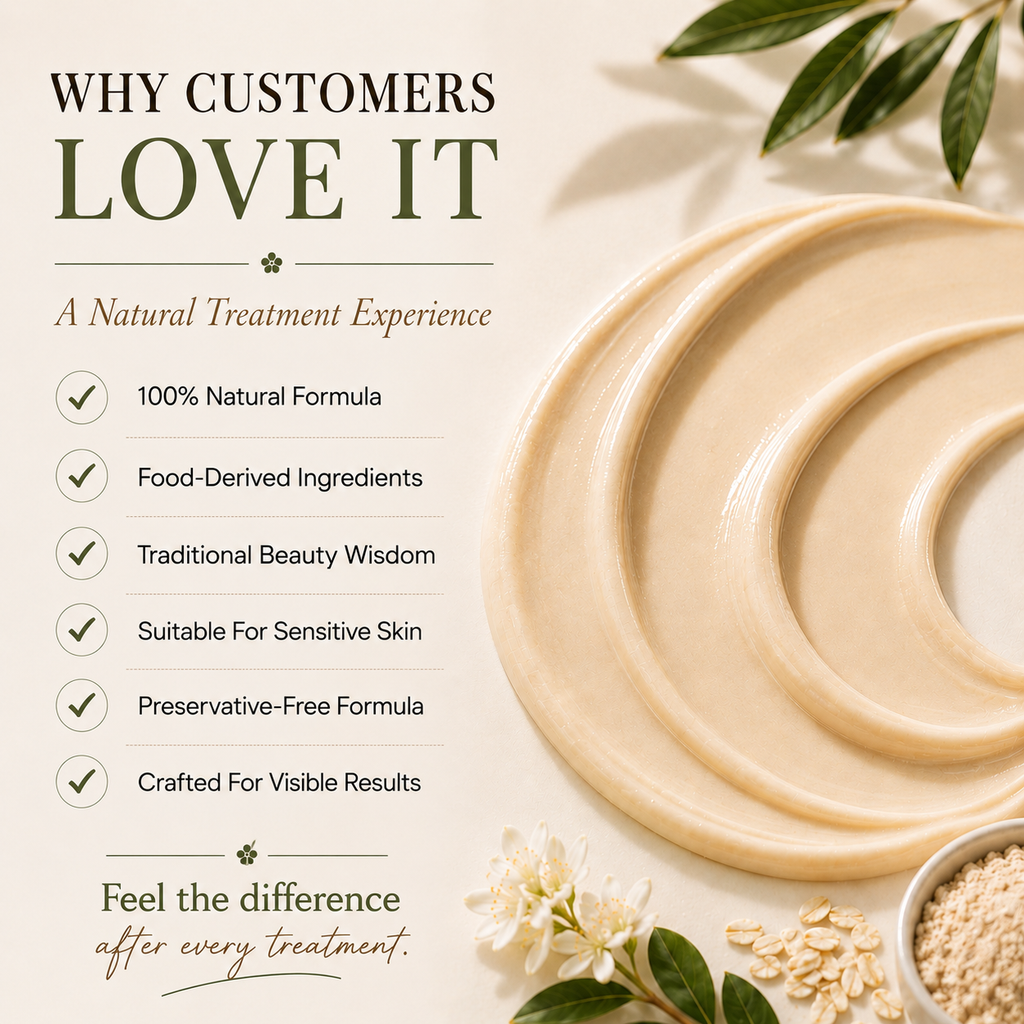 WHY CUSTOMERS
LOVE IT

A Natural Treatment Experience

100% Natural Formula

Food-Derived Ingredients

Traditional Beauty Wisdom

Suitable For Sensitive Skin

Preservative-Free Formula

Crafted For Visible Results

Feel the difference
after every treatment.